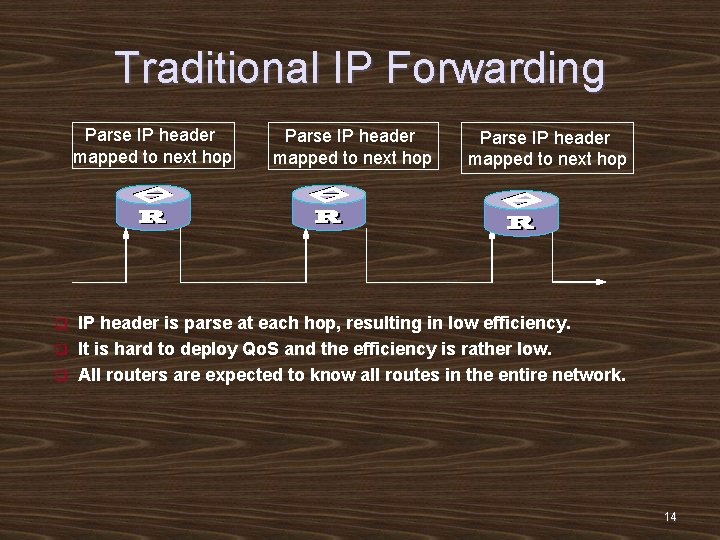 Traditional IP Forwarding

Parse IP header mapped to next hop

Parse IP header mapped to next hop

Parse IP header mapped to next hop

R

R

R

IP header is parse at each hop, resulting in low efficiency.
It is hard to deploy QoS and the efficiency is rather low.
All routers are expected to know all routes in the entire network.

14